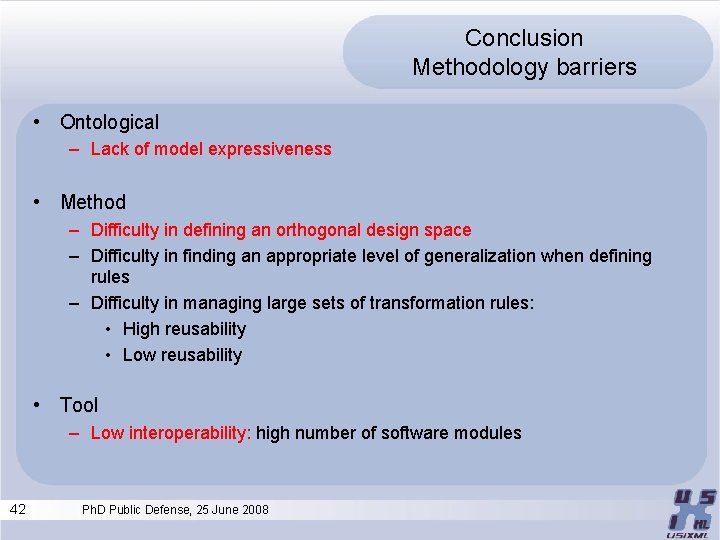 Conclusion
Methodology barriers

• Ontological
– Lack of model expressiveness

• Method
– Difficulty in defining an orthogonal design space
– Difficulty in finding an appropriate level of generalization when defining rules
– Difficulty in managing large sets of transformation rules:
• High reusability
• Low reusability

• Tool
– Low interoperability: high number of software modules

42 PhD Public Defense, 25 June 2008

USIXML